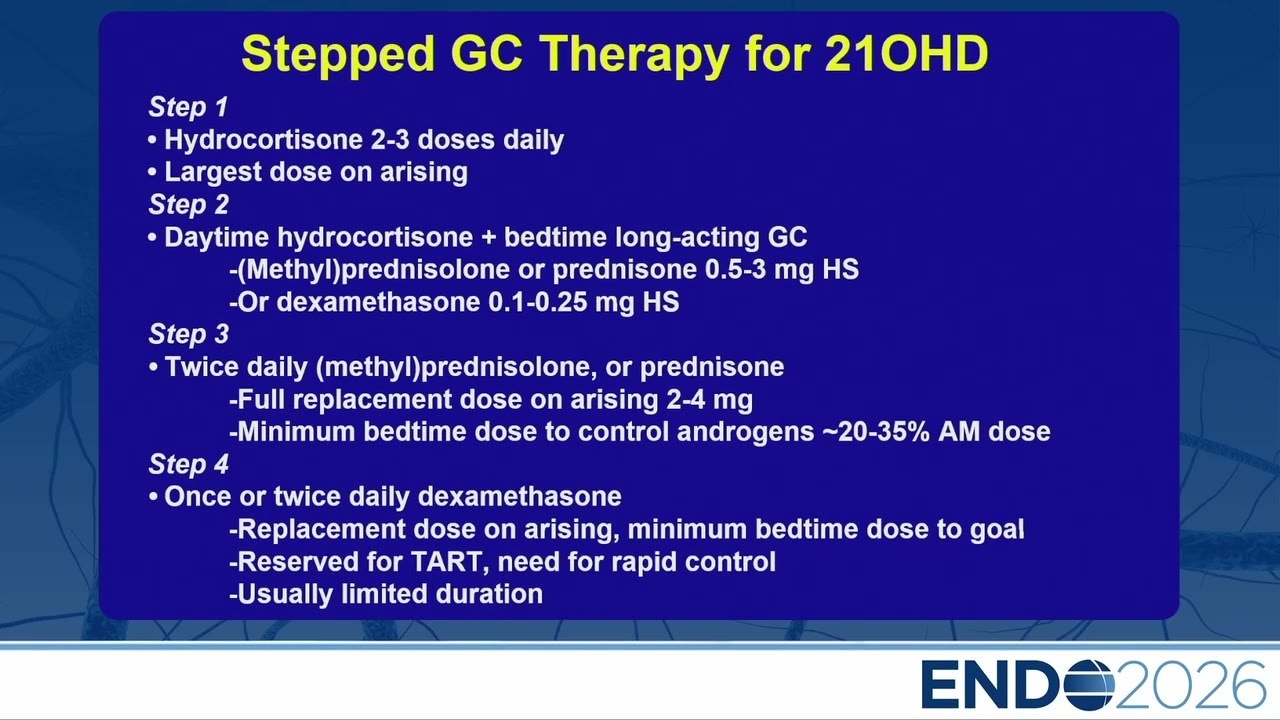 Stepped GC Therapy for 21OHD

Step 1
• Hydrocortisone 2-3 doses daily
• Largest dose on arising

Step 2
• Daytime hydrocortisone + bedtime long-acting GC
-(Methyl)prednisolone or prednisone 0.5-3 mg HS
-Or dexamethasone 0.1-0.25 mg HS

Step 3
• Twice daily (methyl)prednisolone, or prednisone
-Full replacement dose on arising 2-4 mg
-Minimum bedtime dose to control androgens ~20-35% AM dose

Step 4
• Once or twice daily dexamethasone
-Replacement dose on arising, minimum bedtime dose to goal
-Reserved for TART, need for rapid control
-Usually limited duration

ENDO2026